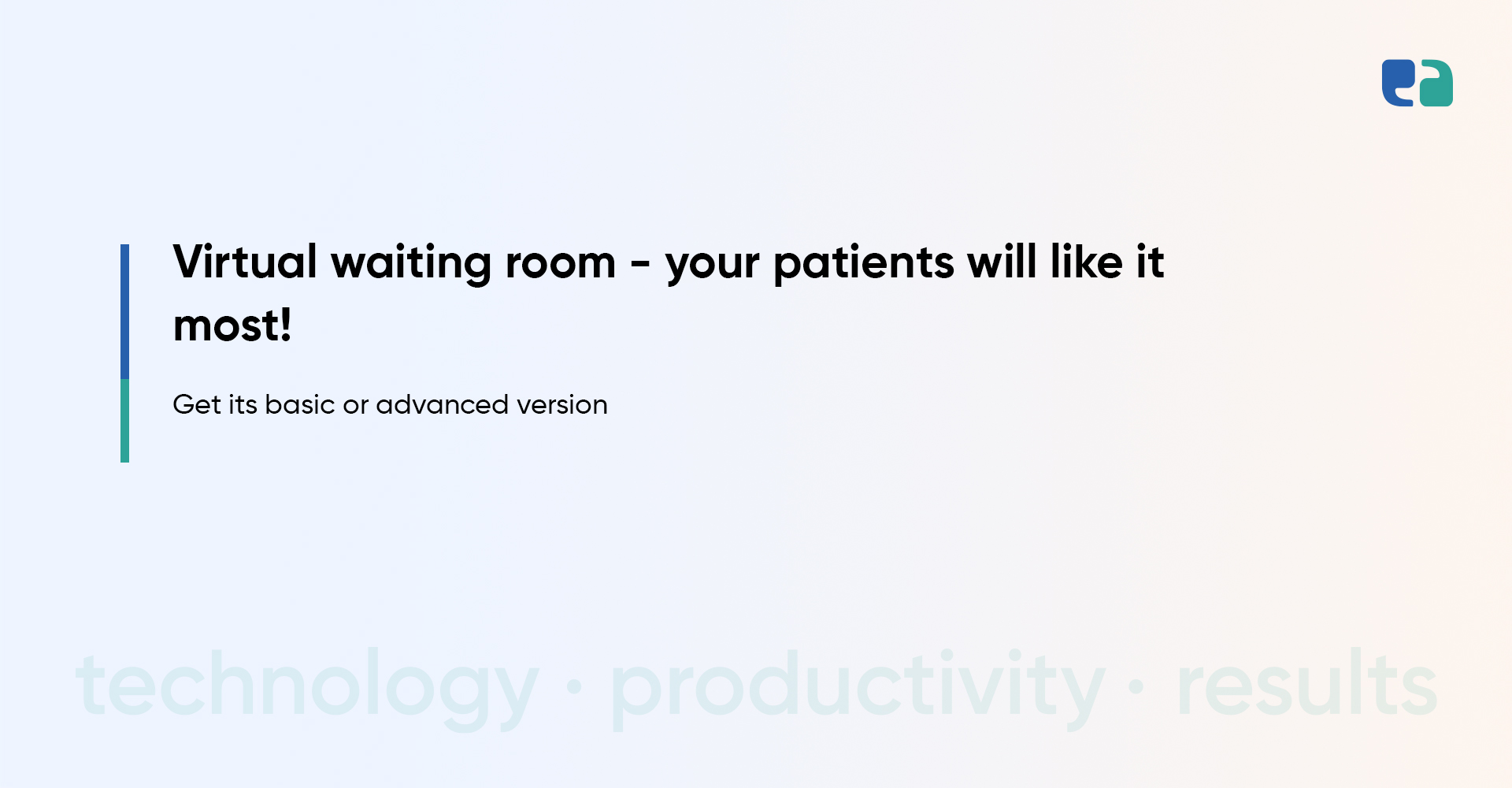 Virtual waiting room - your patients will like it most!

Get its basic or advanced version

technology · productivity · results